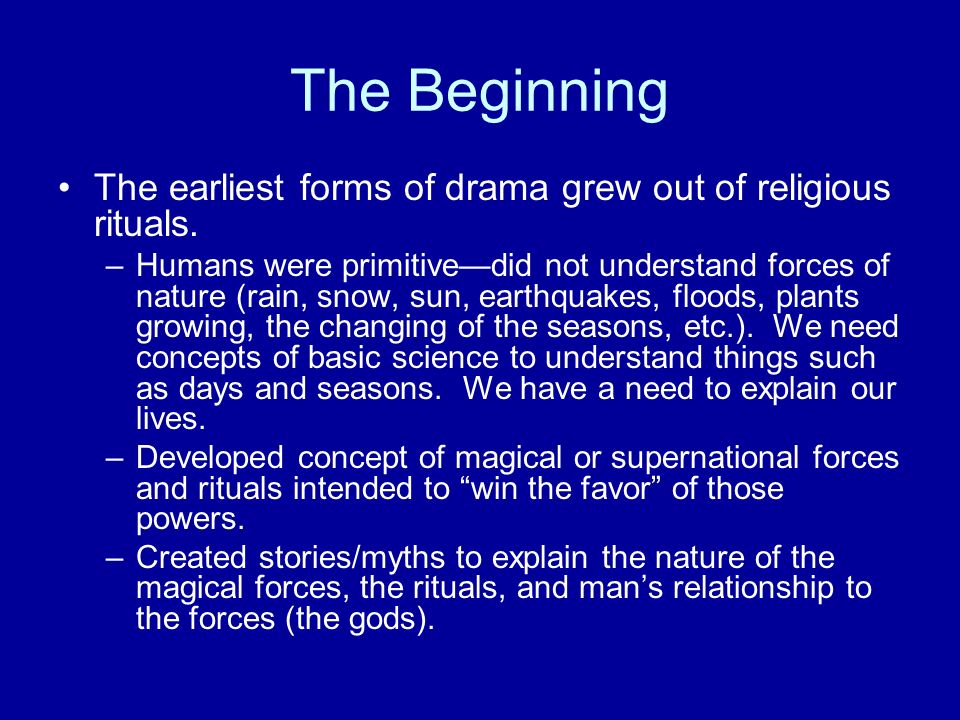 The Beginning

• The earliest forms of drama grew out of religious rituals.

– Humans were primitive—did not understand forces of nature (rain, snow, sun, earthquakes, floods, plants growing, the changing of the seasons, etc.). We need concepts of basic science to understand things such as days and seasons. We have a need to explain our lives.

– Developed concept of magical or supernational forces and rituals intended to “win the favor” of those powers.

– Created stories/myths to explain the nature of the magical forces, the rituals, and man’s relationship to the forces (the gods).